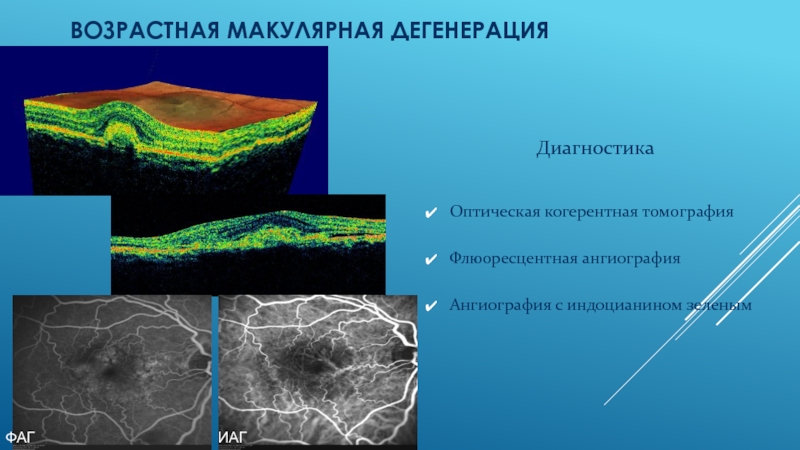 ВОЗРАСТНАЯ МАКУЛЯРНАЯ ДЕГЕНЕРАЦИЯ

Диагностика

✔ Оптическая когерентная томография

✔ Флюоресцентная ангиография

✔ Ангиография с индоцианином зеленым

ФАГ

ИАГ